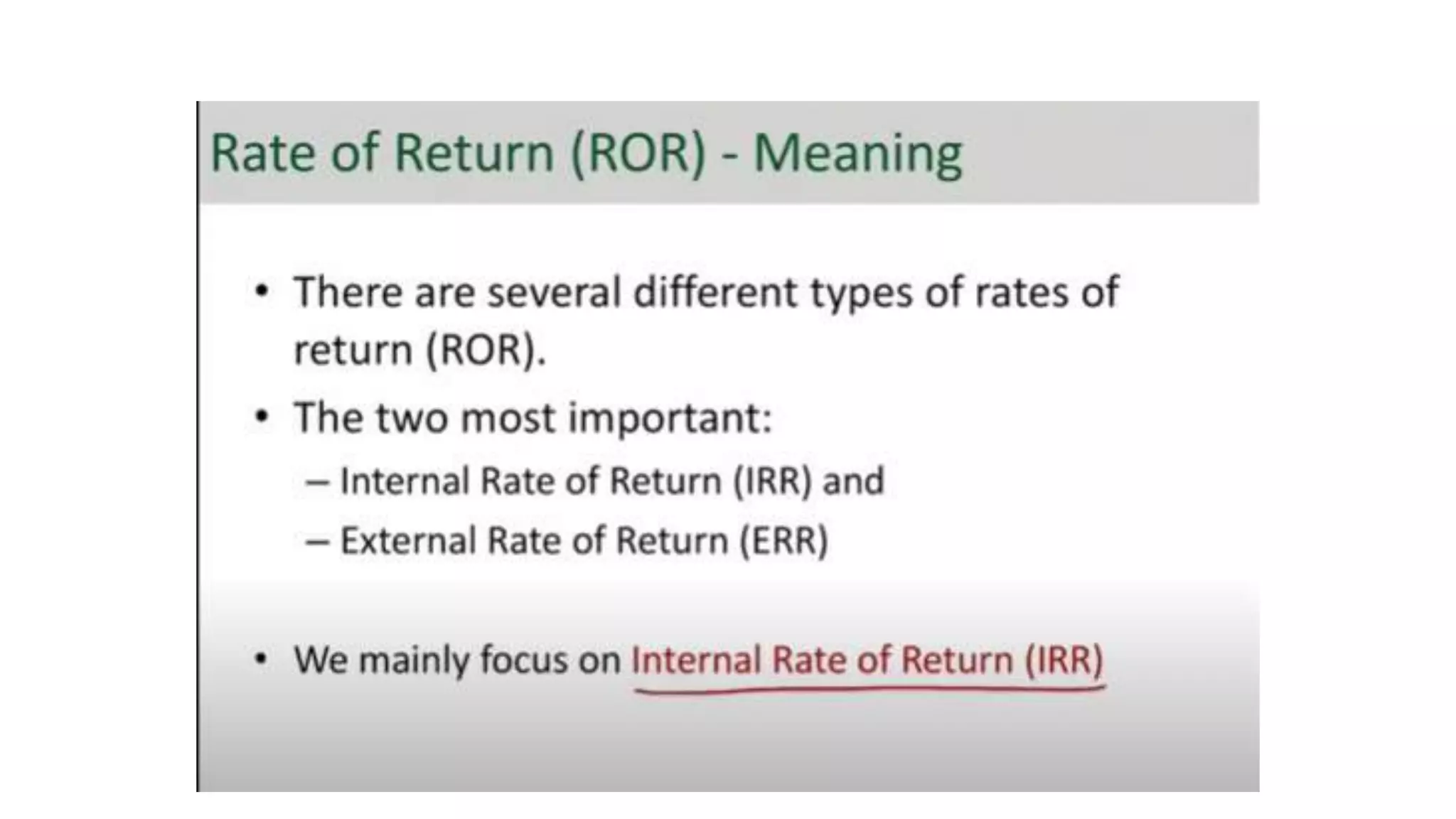 Rate of Return (ROR) - Meaning

• There are several different types of rates of return (ROR).

• The two most important:

– Internal Rate of Return (IRR) and

– External Rate of Return (ERR)

• We mainly focus on Internal Rate of Return (IRR)